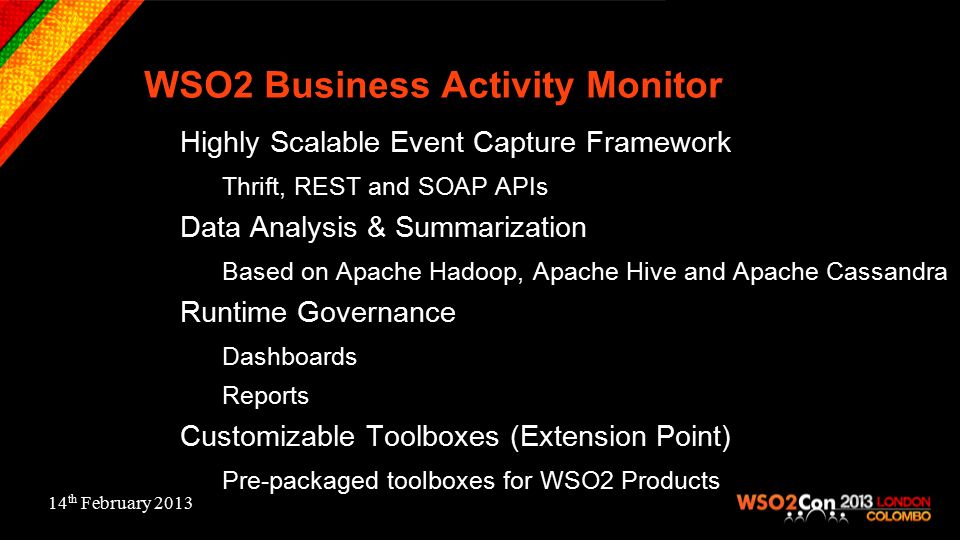 WSO2 Business Activity Monitor

Highly Scalable Event Capture Framework

Thrift, REST and SOAP APIs

Data Analysis & Summarization

Based on Apache Hadoop, Apache Hive and Apache Cassandra

Runtime Governance

Dashboards

Reports

Customizable Toolboxes (Extension Point)

Pre-packaged toolboxes for WSO2 Products

14$^{th}$ February 2013

WSO2Con 2013 LONDON COLOMBO